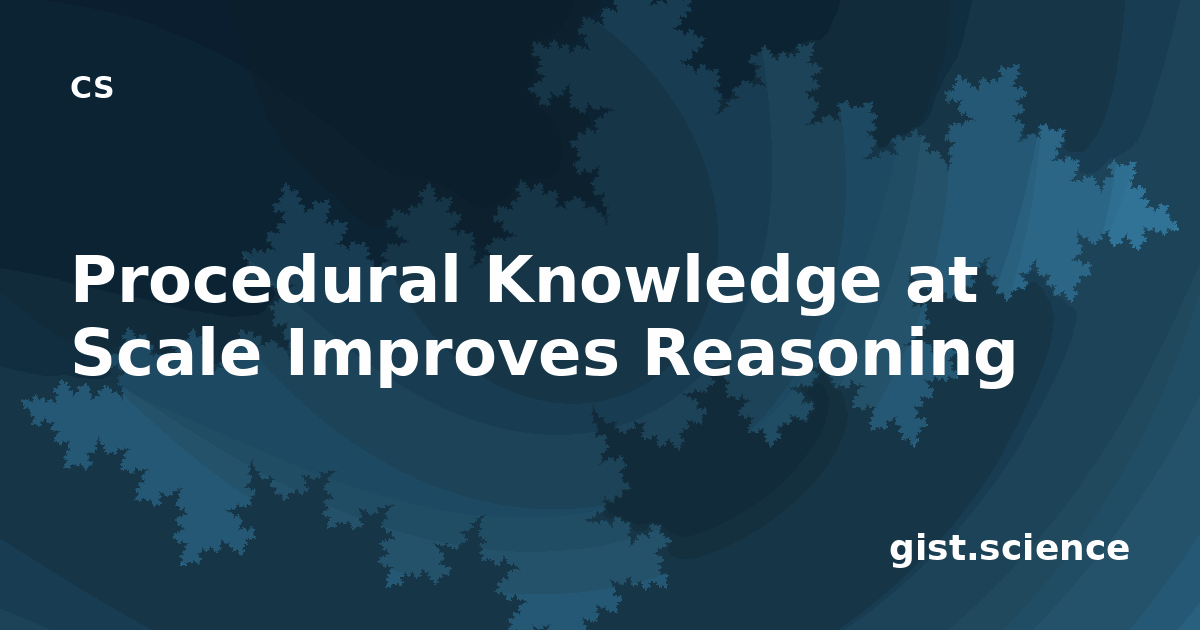 CS

Procedural Knowledge at Scale Improves Reasoning

gist.science